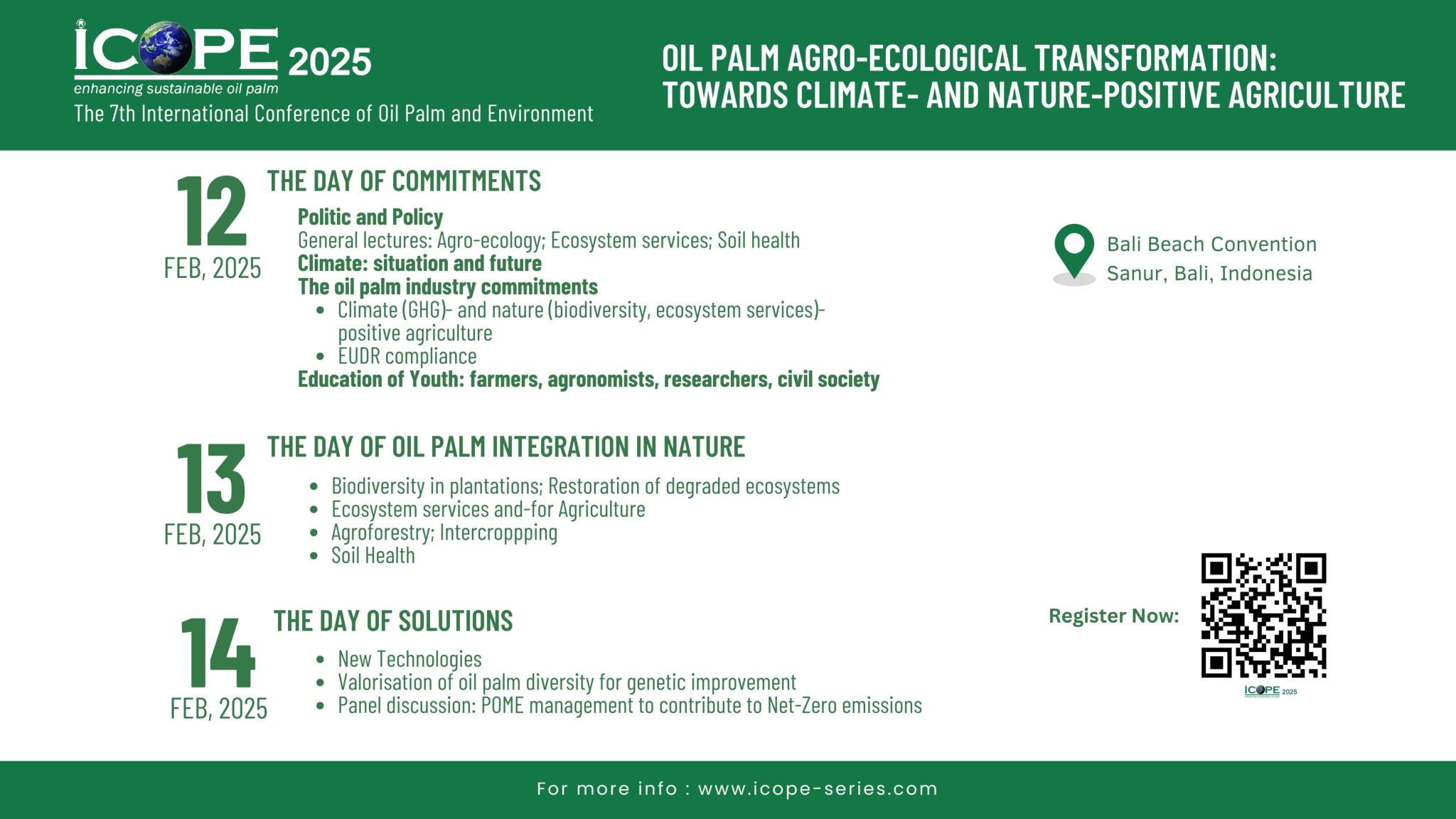 ICOPE 2025
enhancing sustainable oil palm
The 7th International Conference of Oil Palm and Environment

OIL PALM AGRO-ECOLOGICAL TRANSFORMATION: TOWARDS CLIMATE- AND NATURE-POSITIVE AGRICULTURE

12
FEB, 2025

THE DAY OF COMMITMENTS

Politic and Policy
General lectures: Agro-ecology; Ecosystem services; Soil health
Climate: situation and future
The oil palm industry commitments
• Climate (GHG)- and nature (biodiversity, ecosystem services)-positive agriculture
• EUDR compliance
Education of Youth: farmers, agronomists, researchers, civil society

Bali Beach Convention
Sanur, Bali, Indonesia

13
FEB, 2025

THE DAY OF OIL PALM INTEGRATION IN NATURE

• Biodiversity in plantations; Restoration of degraded ecosystems
• Ecosystem services and-for Agriculture
• Agroforestry; Intercroppping
• Soil Health

14
FEB, 2025

THE DAY OF SOLUTIONS

• New Technologies
• Valorisation of oil palm diversity for genetic improvement
• Panel discussion: POME management to contribute to Net-Zero emissions

Register Now:

ICOPE 2025

For more info : www.icope-series.com